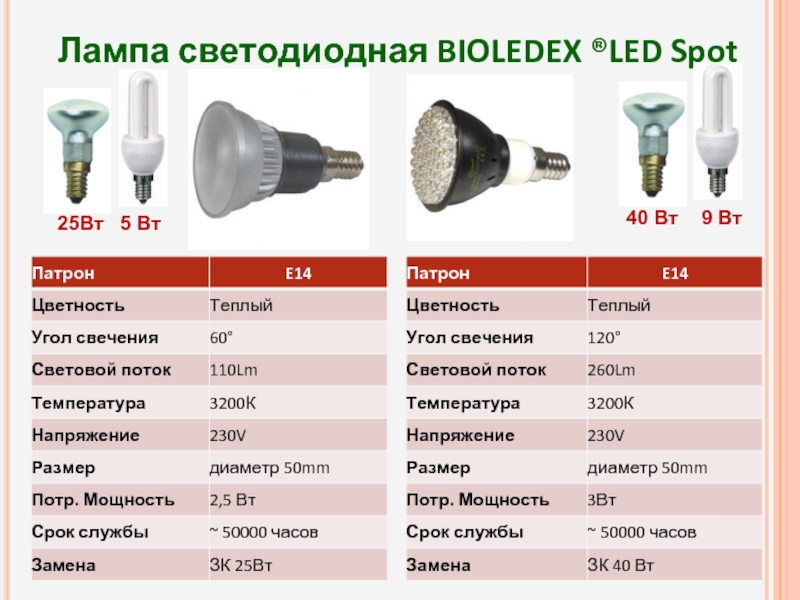 Лампа светодиодная BIOLEDEX ®LED Spot

25Вт 5 Вт

40 Вт 9 Вт

| Патрон | E14 |
|---|---|
| Цветность | Теплый |
| Угол свечения | 60° |
| Световой поток | 110Lm |
| Температура | 3200К |
| Напряжение | 230V |
| Размер | диаметр 50mm |
| Потр. Мощность | 2,5 Вт |
| Срок службы | ~ 50000 часов |
| Замена | ЗК 25Вт |

| Патрон | E14 |
|---|---|
| Цветность | Теплый |
| Угол свечения | 120° |
| Световой поток | 260Lm |
| Температура | 3200К |
| Напряжение | 230V |
| Размер | диаметр 50mm |
| Потр. Мощность | 3Вт |
| Срок службы | ~ 50000 часов |
| Замена | ЗК 40 Вт |